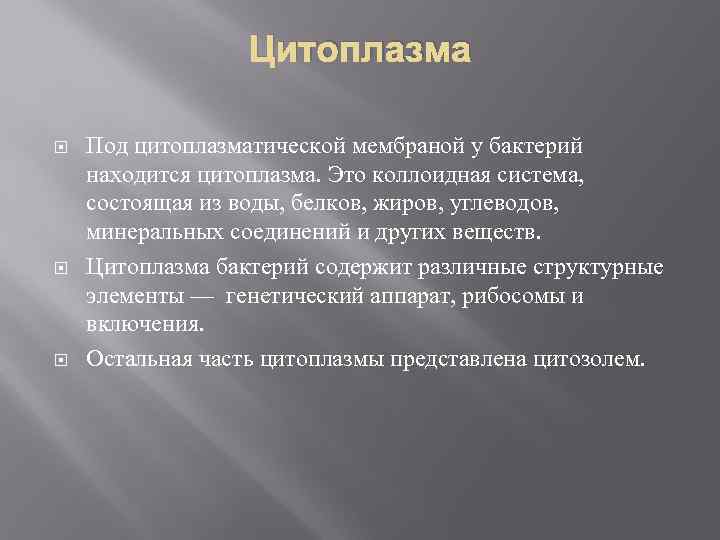 Цитоплазма

Под цитоплазматической мембраной у бактерий находится цитоплазма. Это коллоидная система, состоящая из воды, белков, жиров, углеводов, минеральных соединений и других веществ.

Цитоплазма бактерий содержит различные структурные элементы — генетический аппарат, рибосомы и включения.

Остальная часть цитоплазмы представлена цитозолем.